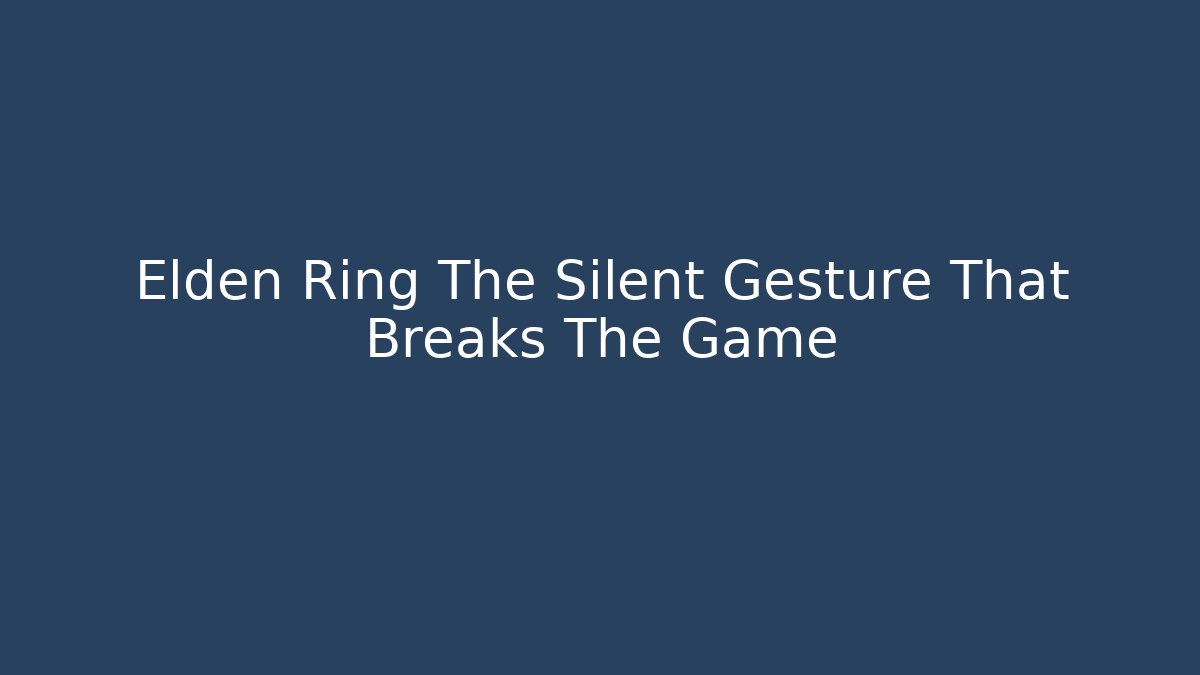 Elden Ring The Silent Gesture That Breaks The Game